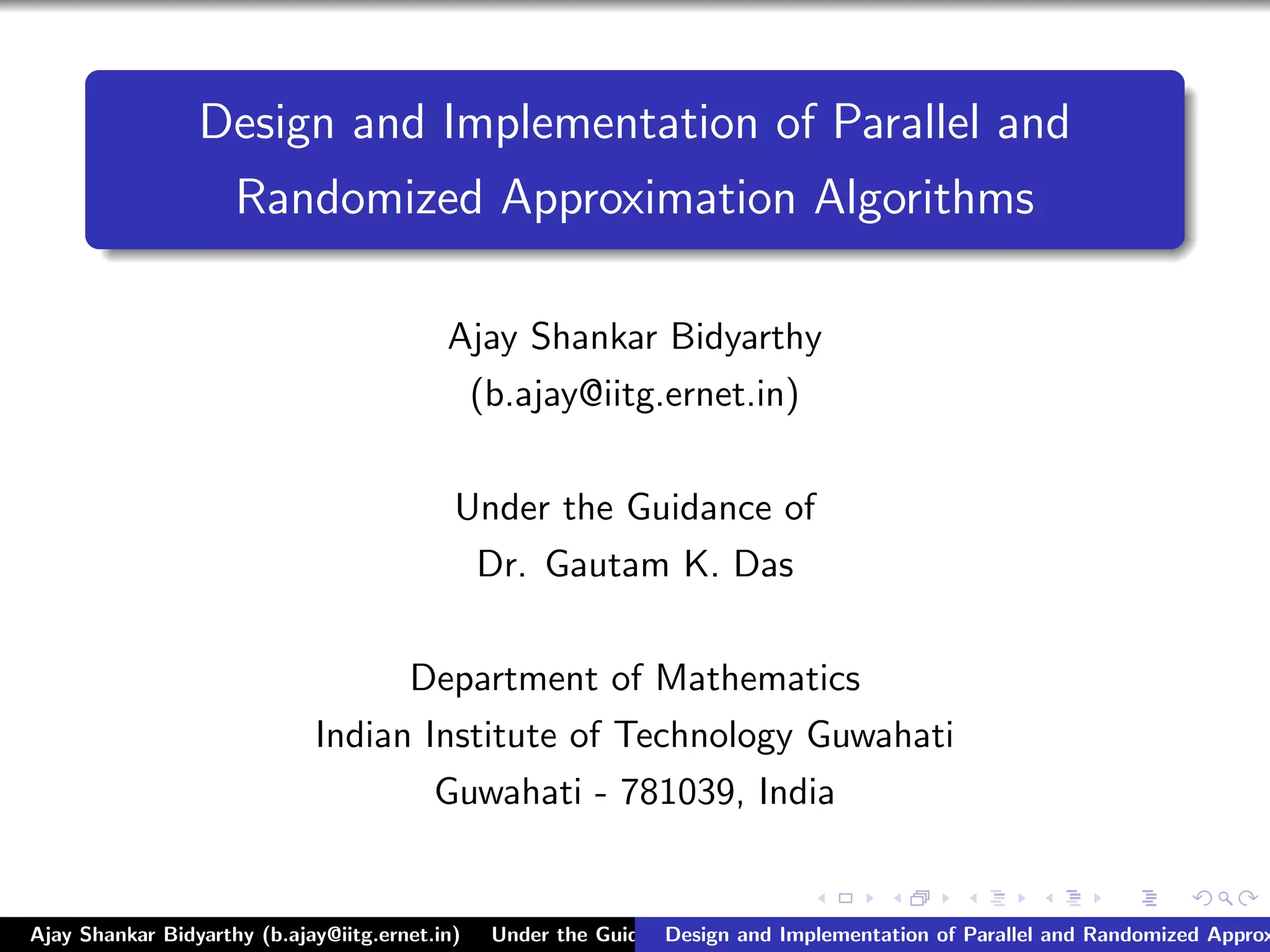 Design and Implementation of Parallel and Randomized Approximation Algorithms

Ajay Shankar Bidyarthy
(b.ajay@iitg.ernet.in)

Under the Guidance of
Dr. Gautam K. Das

Department of Mathematics
Indian Institute of Technology Guwahati
Guwahati - 781039, India

Ajay Shankar Bidyarthy (b.ajay@iitg.ernet.in) Under the Guic Design and Implementation of Parallel and Randomized Approx